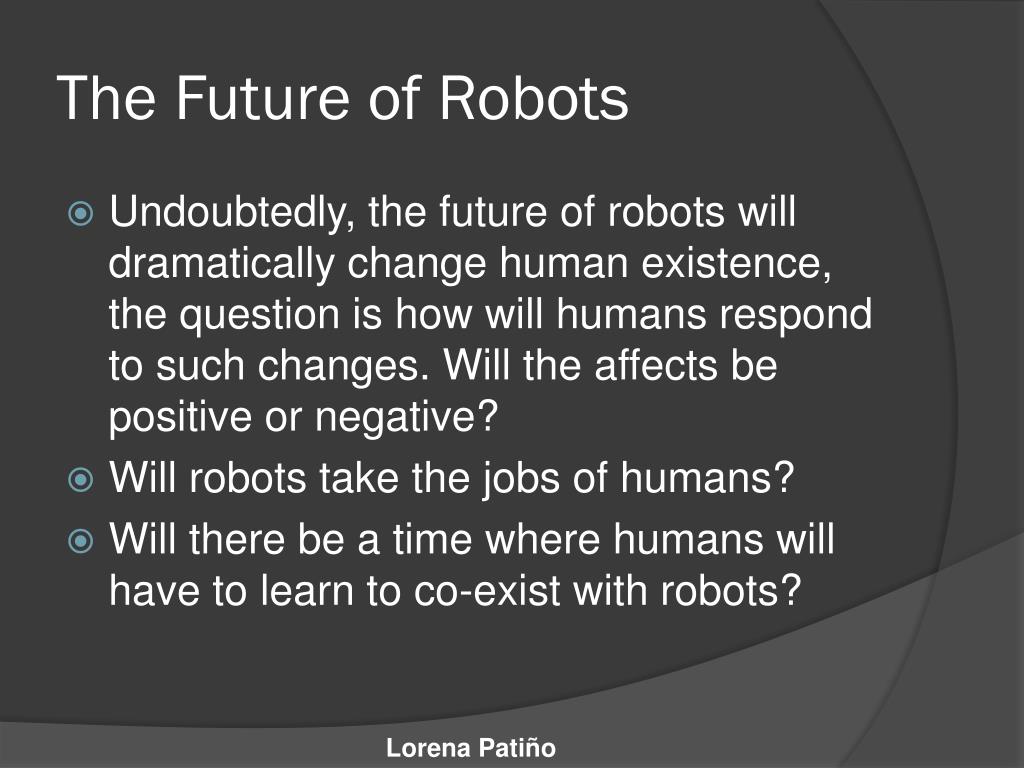 The Future of Robots

Undoubtedly, the future of robots will dramatically change human existence, the question is how will humans respond to such changes. Will the affects be positive or negative?

Will robots take the jobs of humans?

Will there be a time where humans will have to learn to co-exist with robots?

Lorena Patiño